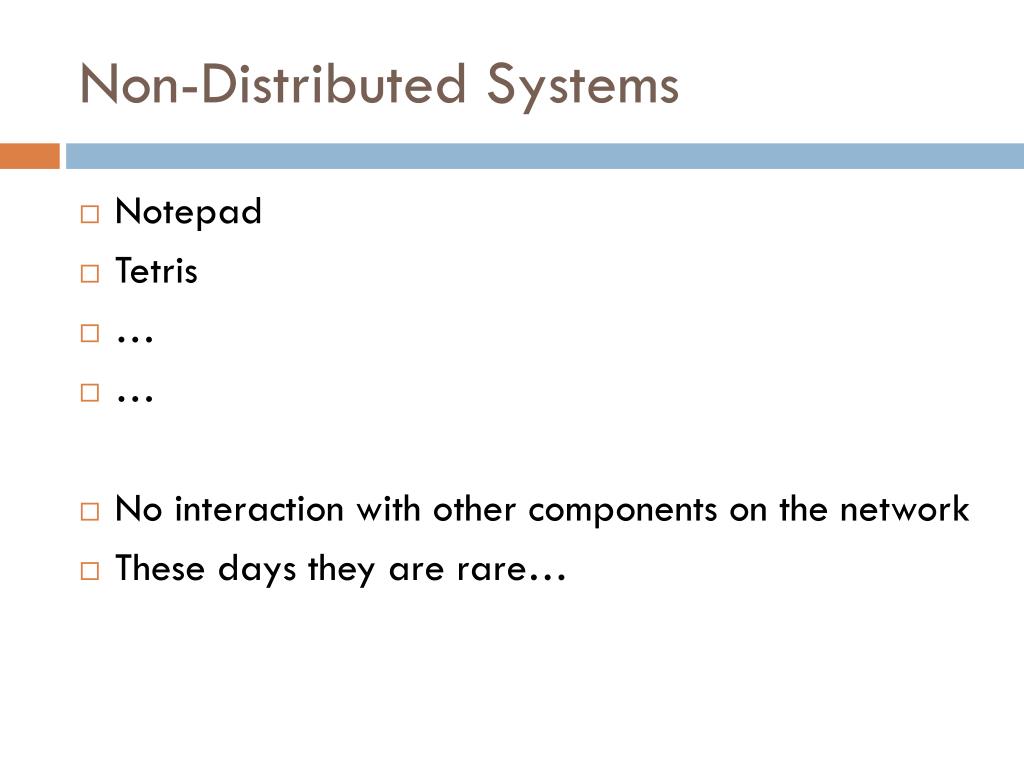 Non-Distributed Systems

□ Notepad
□ Tetris
□ …
□ …

□ No interaction with other components on the network
□ These days they are rare…